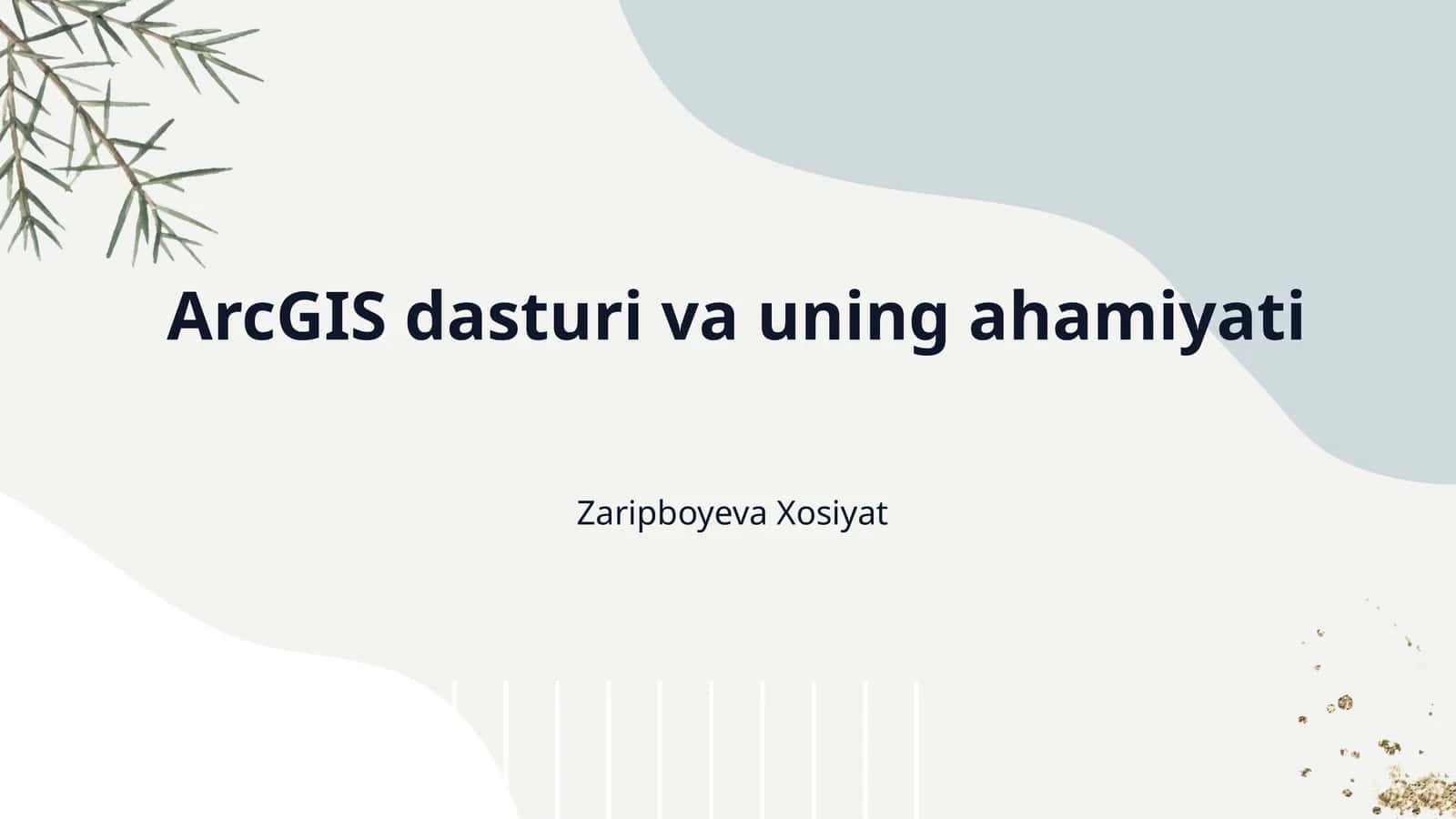 ArcGIS dasturi va uning ahamiyati

Zaripboyeva Xosiyat